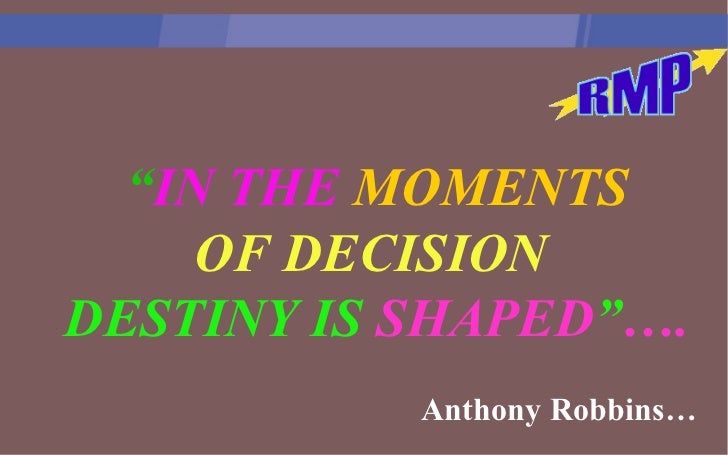 RMP

“IN THE MOMENTS OF DECISION DESTINY IS SHAPED”….

Anthony Robbins…